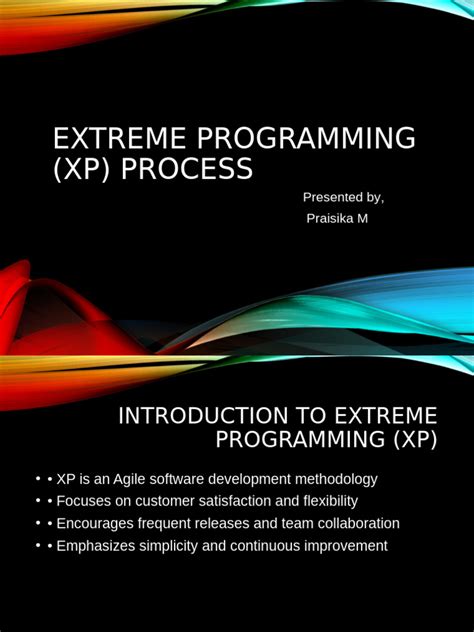 EXTREME PROGRAMMING (XP) PROCESS

Presented by,
Praisika M

INTRODUCTION TO EXTREME PROGRAMMING (XP)

• • XP is an Agile software development methodology
• • Focuses on customer satisfaction and flexibility
• • Encourages frequent releases and team collaboration
• • Emphasizes simplicity and continuous improvement